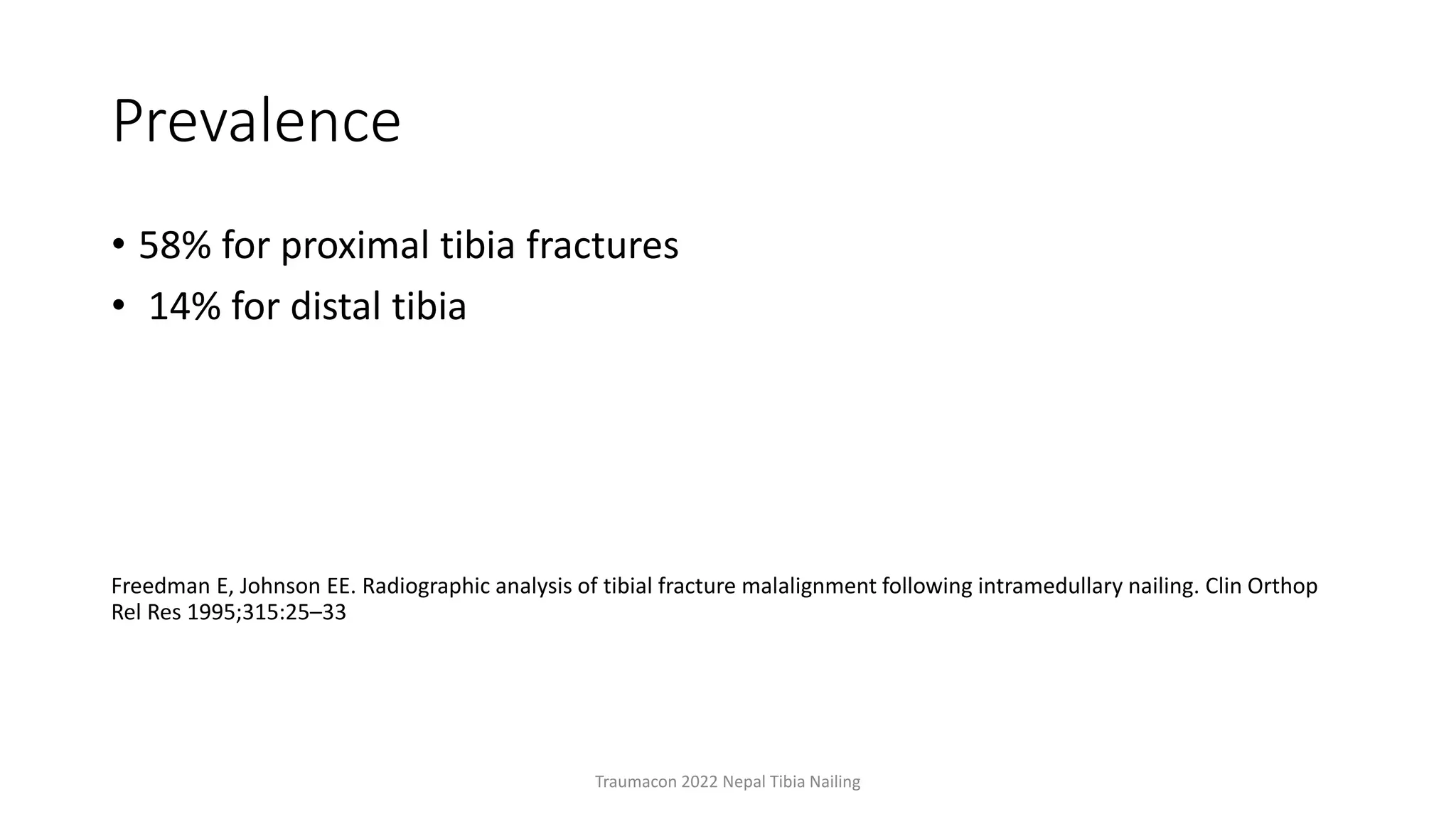 Prevalence

• 58% for proximal tibia fractures
• 14% for distal tibia

Freedman E, Johnson EE. Radiographic analysis of tibial fracture malalignment following intramedullary nailing. Clin Orthop Rel Res 1995;315:25–33

Traumacon 2022 Nepal Tibia Nailing